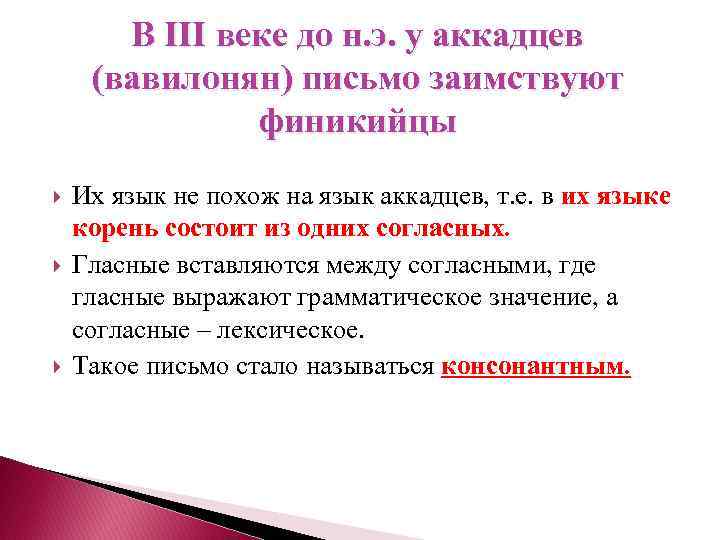 В III веке до н.э. у аккадцев (вавилонян) письмо заимствуют финикийцы

Их язык не похож на язык аккадцев, т.е. в их языке корень состоит из одних согласных.

Гласные вставляются между согласными, где гласные выражают грамматическое значение, а согласные – лексическое.

Такое письмо стало называться консонантным.